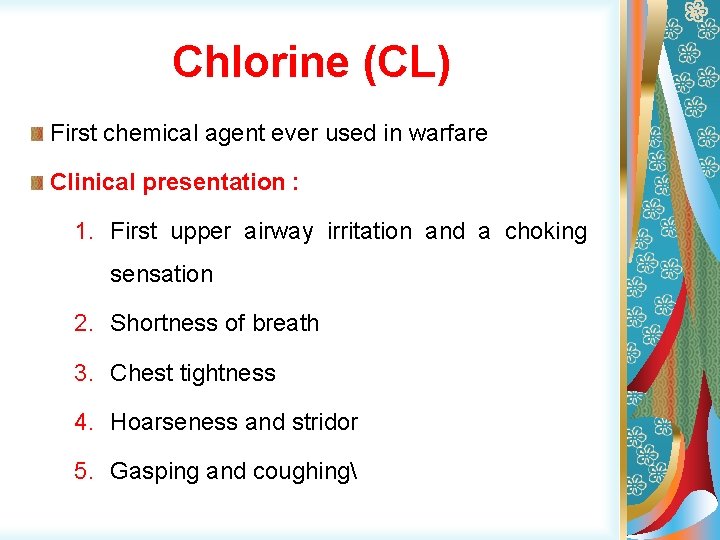 Chlorine (CL)

First chemical agent ever used in warfare

Clinical presentation :

1. First upper airway irritation and a choking sensation
2. Shortness of breath
3. Chest tightness
4. Hoarseness and stridor
5. Gasping and coughing\